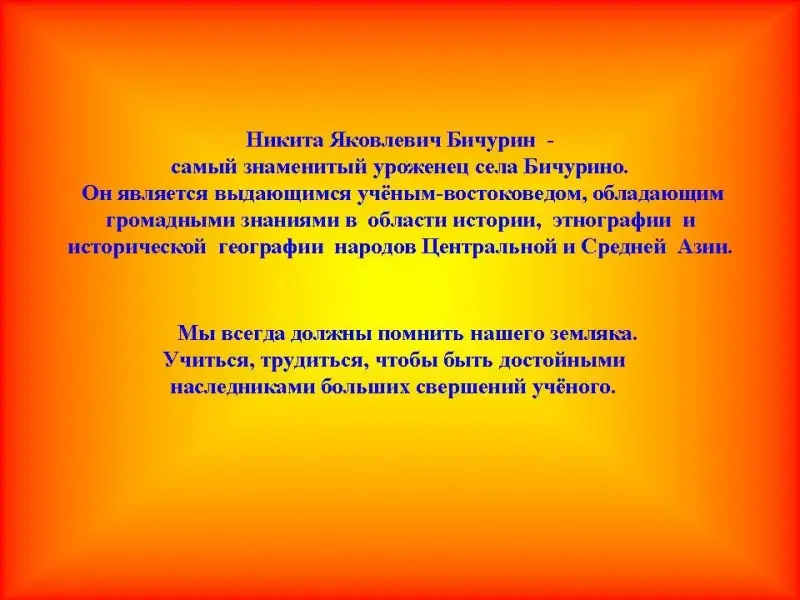 Никита Яковлевич Бичурин -
самый знаменитый уроженец села Бичурино.
Он является выдающимся учёным-востоковедом, обладающим громадными знаниями в области истории, этнографии и исторической географии народов Центральной и Средней Азии.

Мы всегда должны помнить нашего земляка.
Учиться, трудиться, чтобы быть достойными наследниками больших свершений учёного.